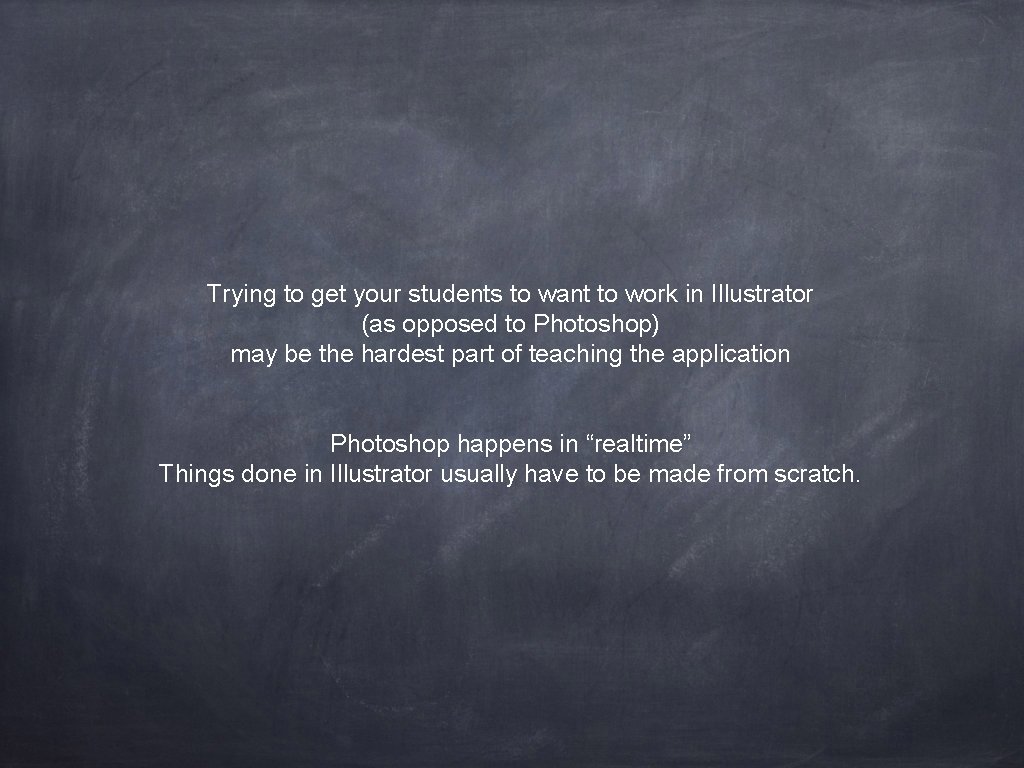 Trying to get your students to want to work in Illustrator (as opposed to Photoshop) may be the hardest part of teaching the application

Photoshop happens in “realtime”
Things done in Illustrator usually have to be made from scratch.